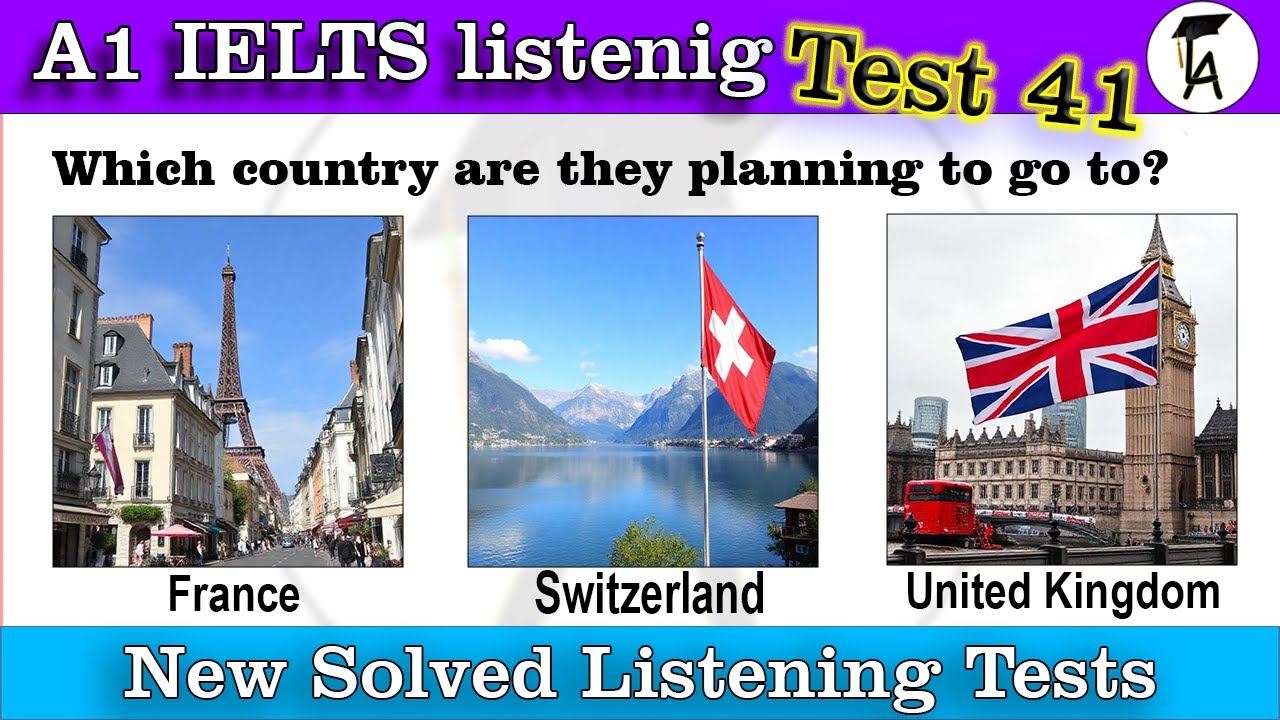 A1 IELTS listenig Test 41

TA

Which country are they planning to go to?

France

Switzerland

United Kingdom

New Solved Listening Tests